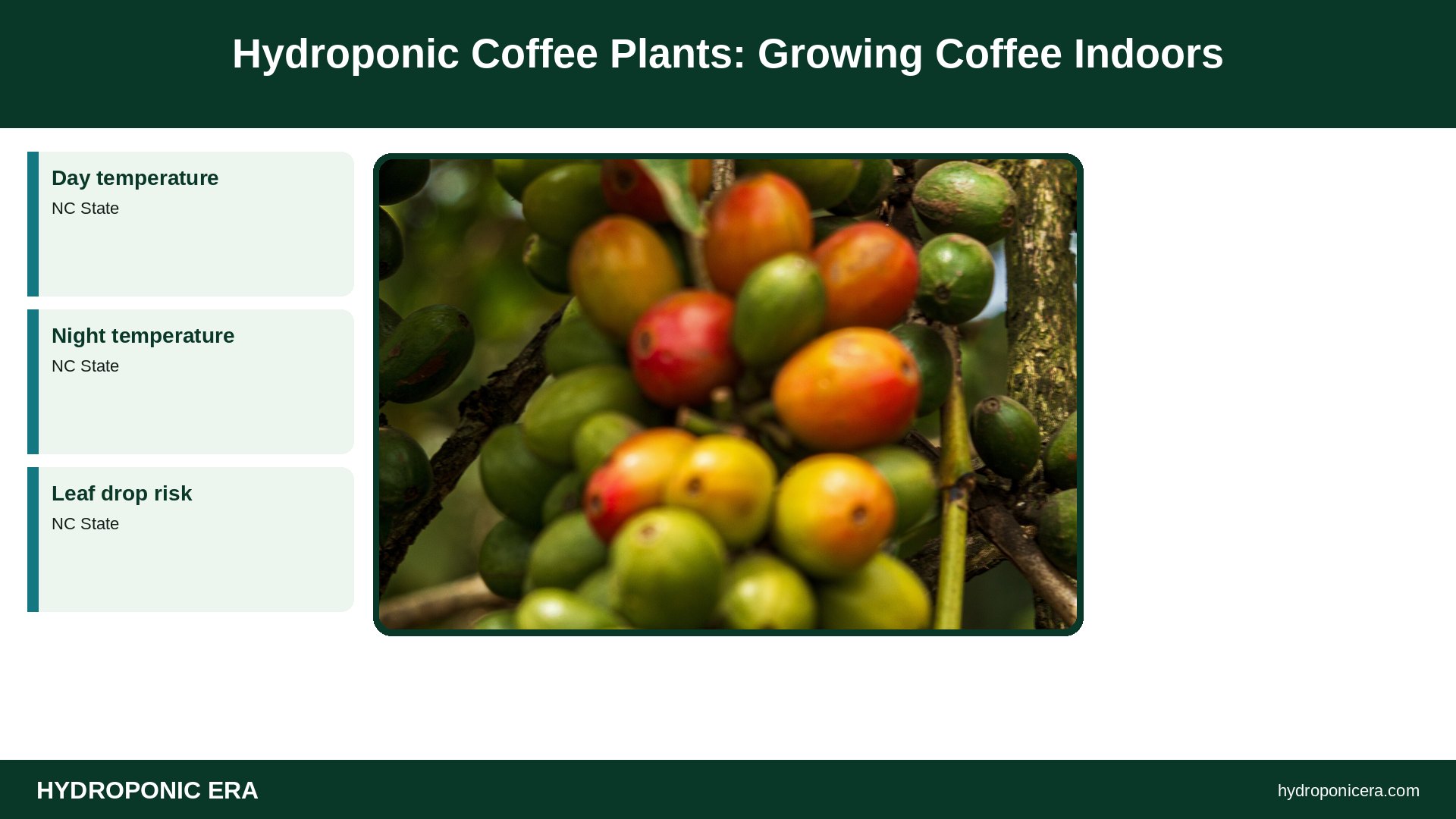 Hydroponic Coffee Plants: Growing Coffee Indoors

Day temperature
NC State

Night temperature
NC State

Leaf drop risk
NC State

HYDROPONIC ERA

hydroponicera.com